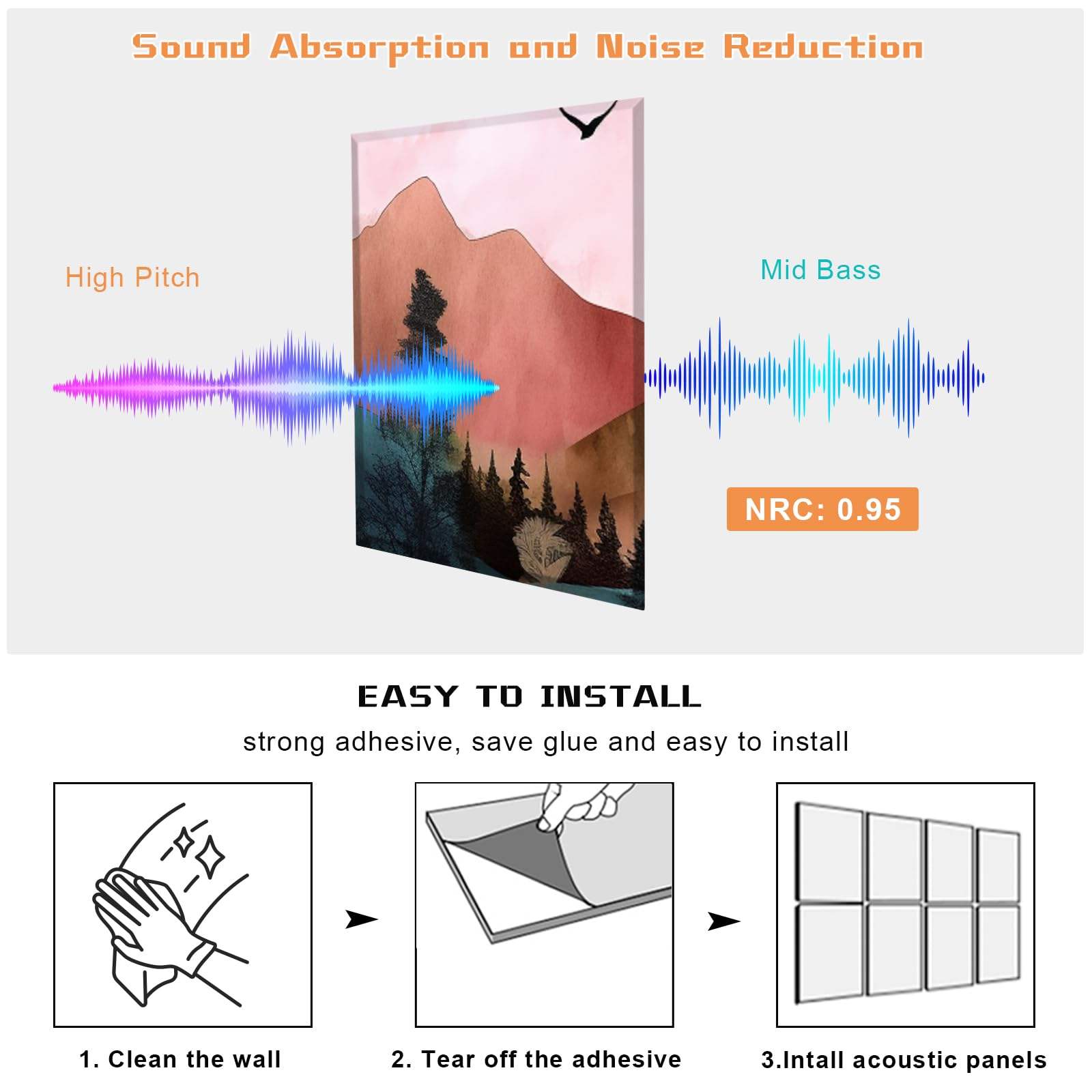 Sound Absorption and Noise Reduction

High Pitch

Mid Bass

NRC: 0.95

EASY TO INSTALL

strong adhesive, save glue and easy to install

1. Clean the wall

2. Tear off the adhesive

3.Intall acoustic panels